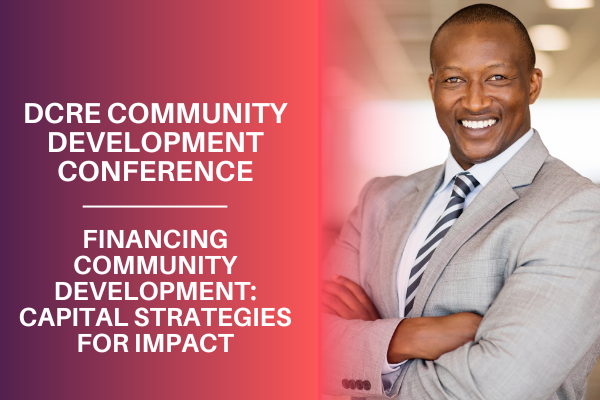 DCRE COMMUNITY DEVELOPMENT CONFERENCE

FINANCING COMMUNITY DEVELOPMENT: CAPITAL STRATEGIES FOR IMPACT